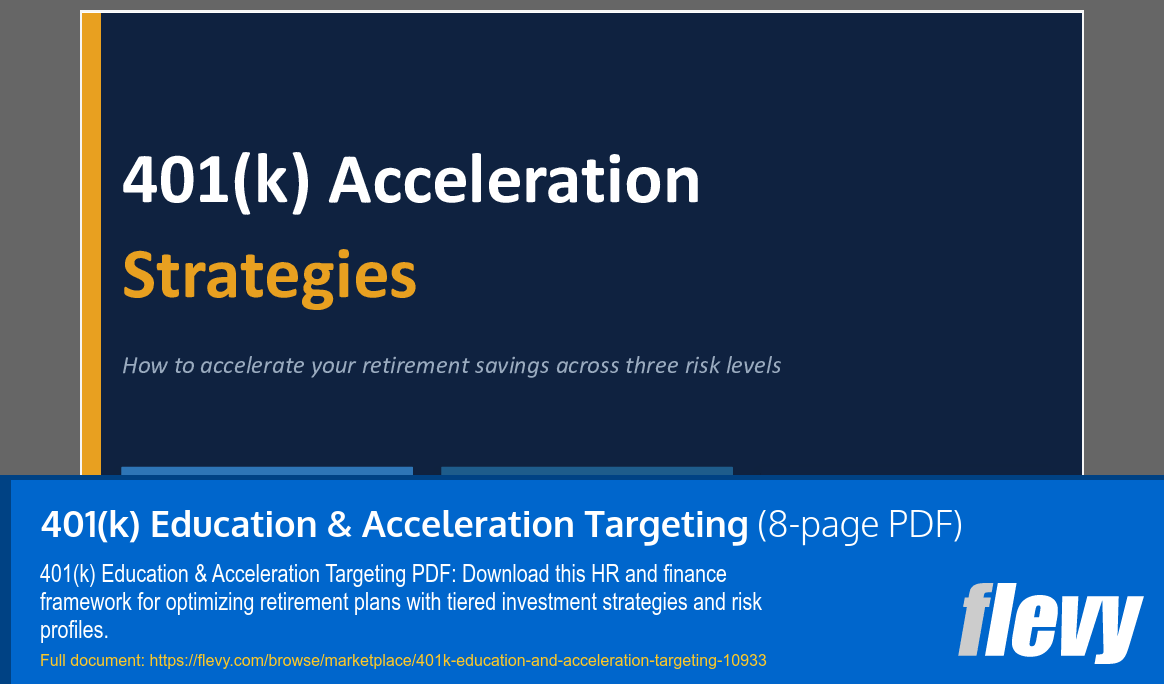 401(k) Acceleration Strategies

How to accelerate your retirement savings across three risk levels

401(k) Education & Acceleration Targeting (8-page PDF)

401(k) Education & Acceleration Targeting PDF: Download this HR and finance framework for optimizing retirement plans with tiered investment strategies and risk profiles.

Full document: https://flevy.com/browse/marketplace/401k-education-and-acceleration-targeting-10933

flevy